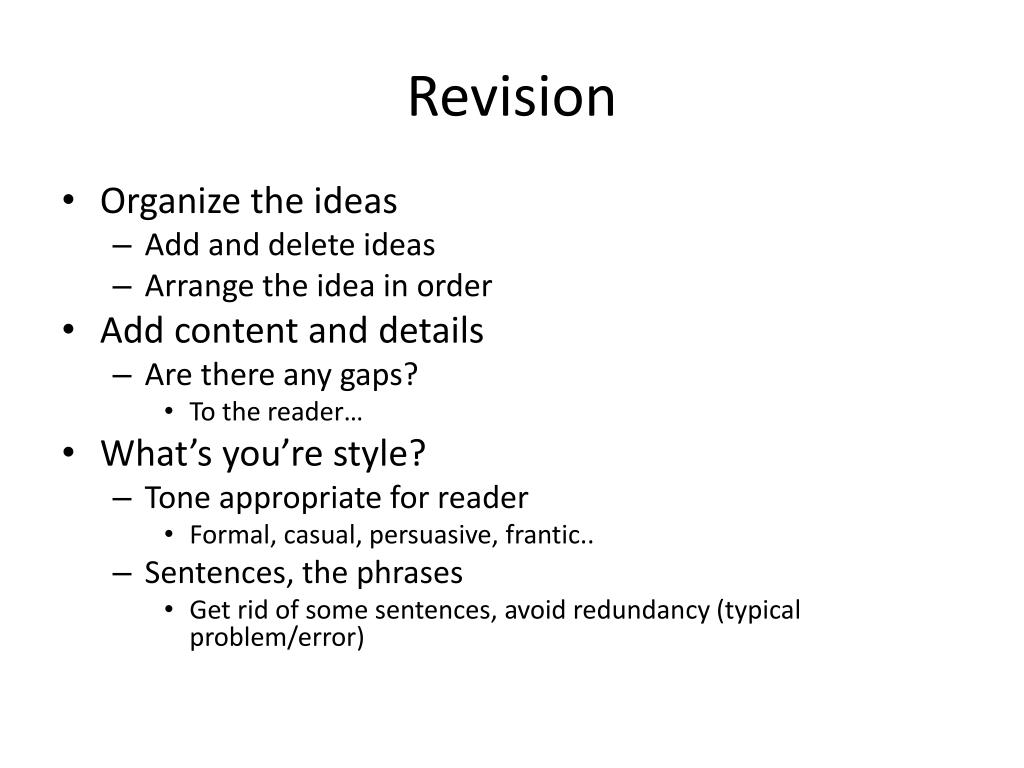 Revision

• Organize the ideas
– Add and delete ideas
– Arrange the idea in order
• Add content and details
– Are there any gaps?
• To the reader…
• What’s you’re style?
– Tone appropriate for reader
• Formal, casual, persuasive, frantic..
– Sentences, the phrases
• Get rid of some sentences, avoid redundancy (typical problem/error)